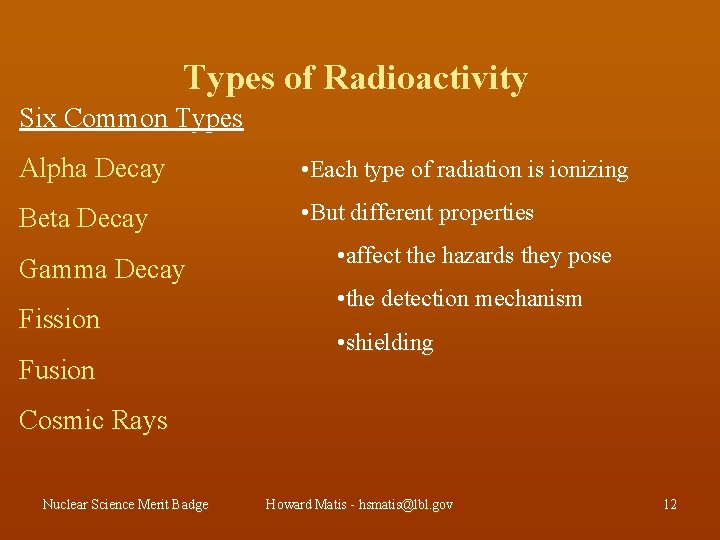 Types of Radioactivity

Six Common Types

Alpha Decay

Beta Decay

Gamma Decay

Fission

Fusion

Cosmic Rays

•Each type of radiation is ionizing

•But different properties

•affect the hazards they pose

•the detection mechanism

•shielding

Nuclear Science Merit Badge Howard Matis - hsmatis@lbl.gov 12